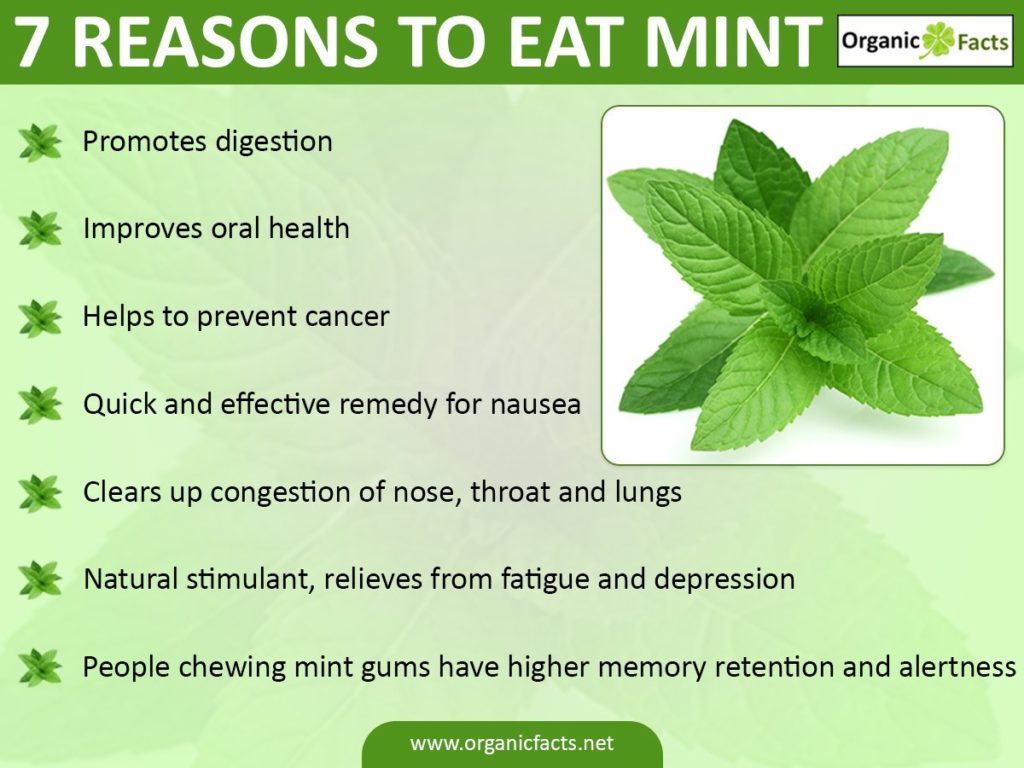 7 REASONS TO EAT MINT

Organic Facts

Promotes digestion

Improves oral health

Helps to prevent cancer

Quick and effective remedy for nausea

Clears up congestion of nose, throat and lungs

Natural stimulant, relieves from fatigue and depression

People chewing mint gums have higher memory retention and alertness

www.organicfacts.net